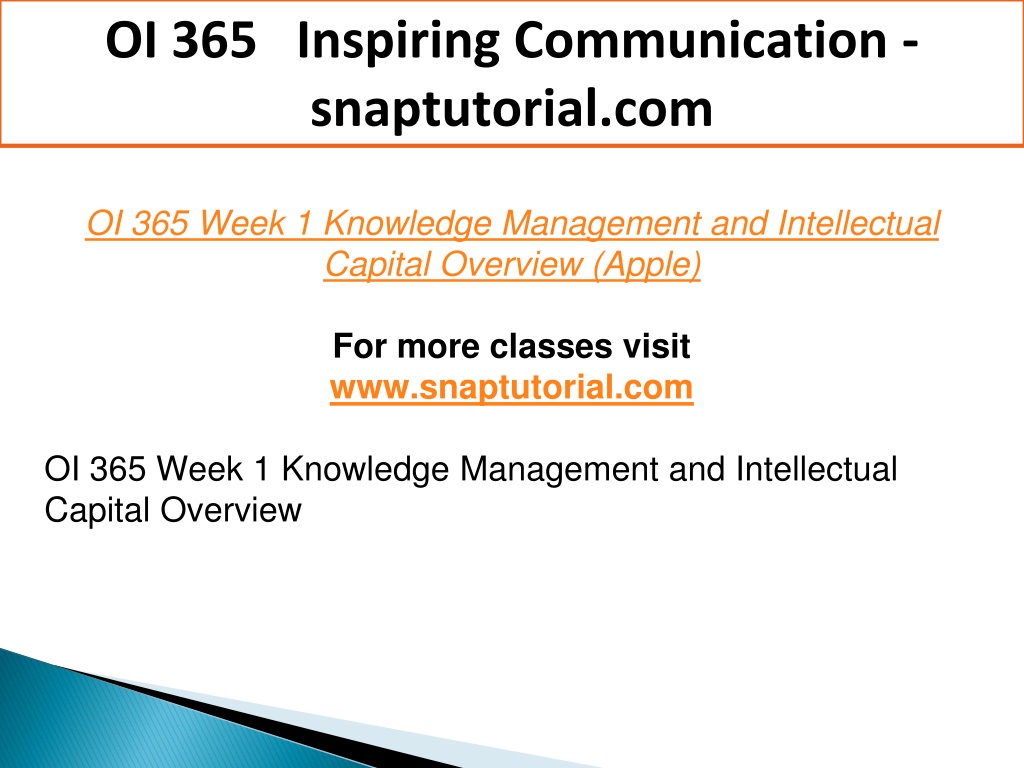 OI 365 Inspiring Communication - snaptutorial.com

OI 365 Week 1 Knowledge Management and Intellectual Capital Overview (Apple)

For more classes visit
www.snaptutorial.com

OI 365 Week 1 Knowledge Management and Intellectual Capital Overview